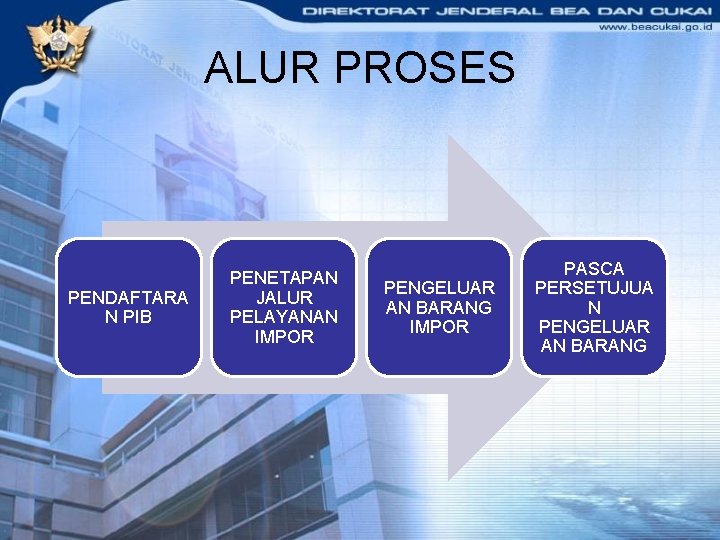 DIREKTORAT JENDERAL BEA DAN CUKAI
www.beacukai.go.id

ALUR PROSES

PENDAFTARAN PIB

PENETAPAN JALUR PELAYANAN IMPOR

PENGELUARAN BARANG IMPOR

PASCA PERSETUJUAN PENGELUARAN BARANG